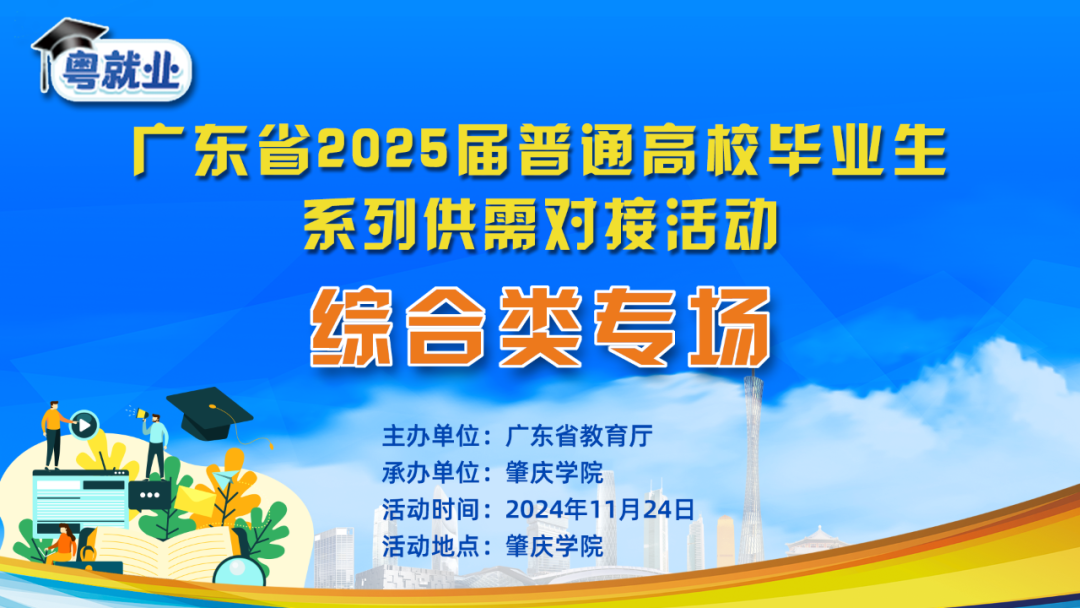 粤就业

广东省2025届普通高校毕业生
系列供需对接活动

综合类专场

主办单位：广东省教育厅
承办单位：肇庆学院
活动时间：2024年11月24日
活动地点：肇庆学院